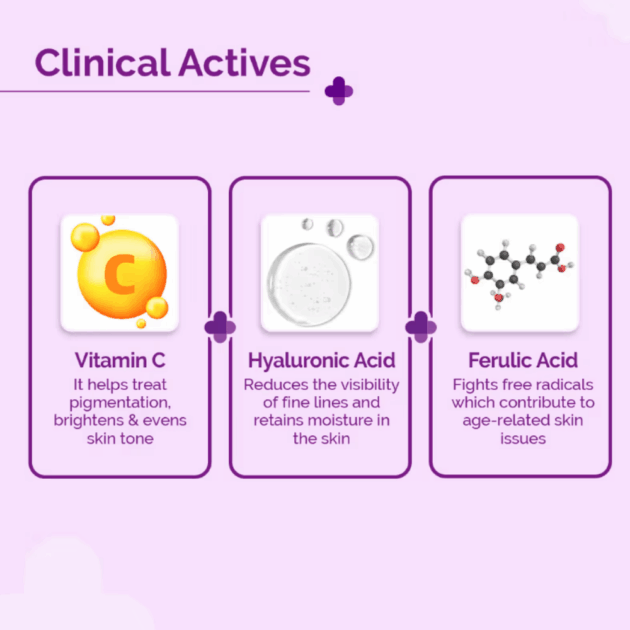 Clinical Actives

C

Vitamin C
It helps treat pigmentation, brightens & evens skin tone

Hyaluronic Acid
Reduces the visibility of fine lines and retains moisture in the skin

Ferulic Acid
Fights free radicals which contribute to age-related skin issues